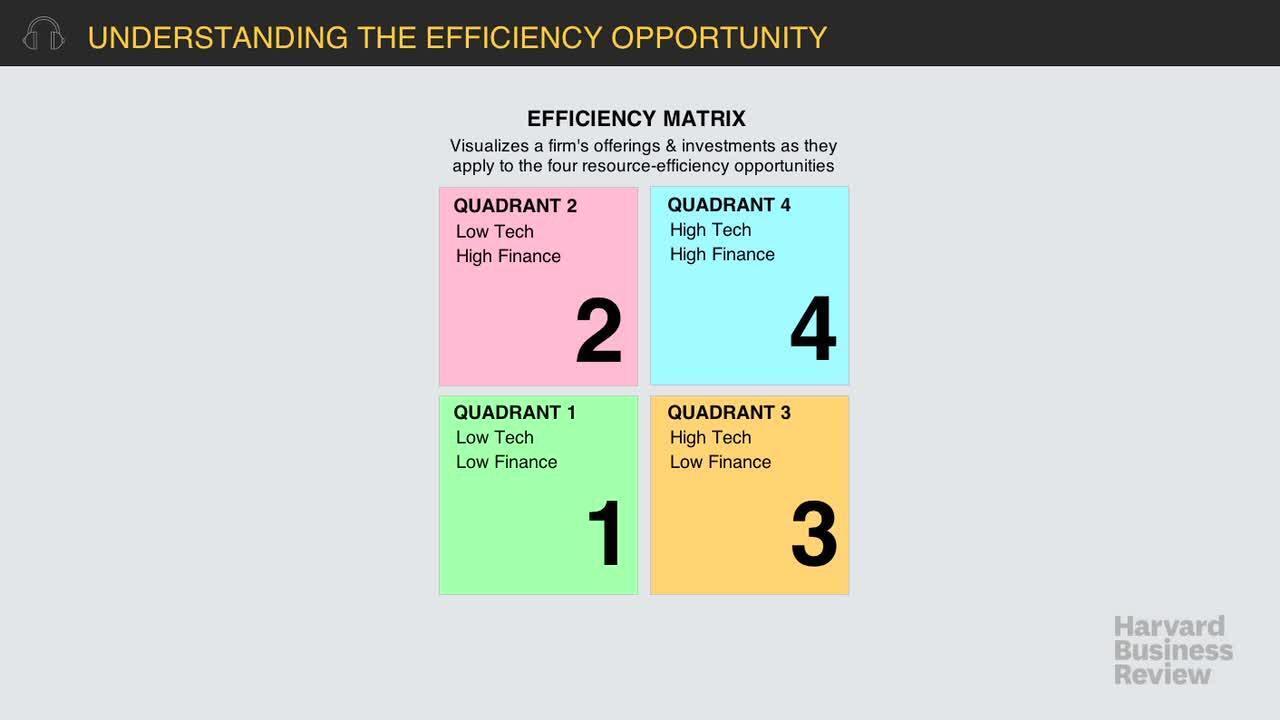 UNDERSTANDING THE EFFICIENCY OPPORTUNITY

EFFICIENCY MATRIX
Visualizes a firm's offerings & investments as they apply to the four resource-efficiency opportunities

QUADRANT 2
Low Tech
High Finance
2

QUADRANT 4
High Tech
High Finance
4

QUADRANT 1
Low Tech
Low Finance
1

QUADRANT 3
High Tech
Low Finance
3

Harvard Business Review